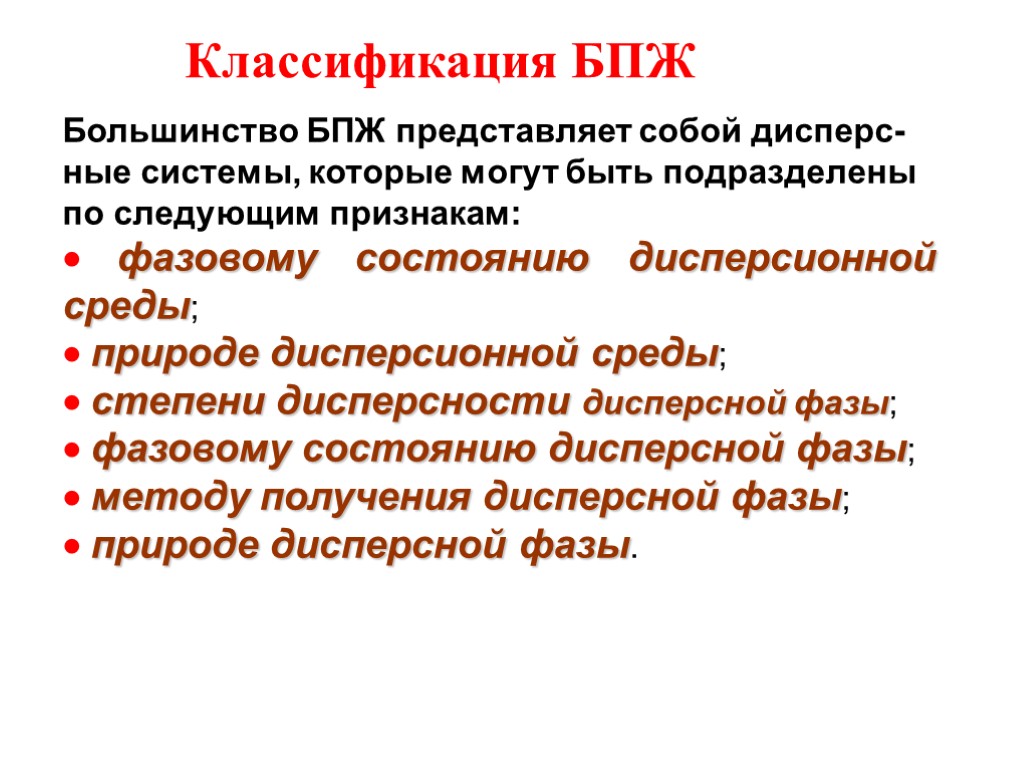 Классификация БПЖ

Большинство БПЖ представляет собой дисперсные системы, которые могут быть подразделены по следующим признакам:
• фазовому состоянию дисперсионной среды;
• природе дисперсионной среды;
• степени дисперсности дисперсной фазы;
• фазовому состоянию дисперсной фазы;
• методу получения дисперсной фазы;
• природе дисперсной фазы.